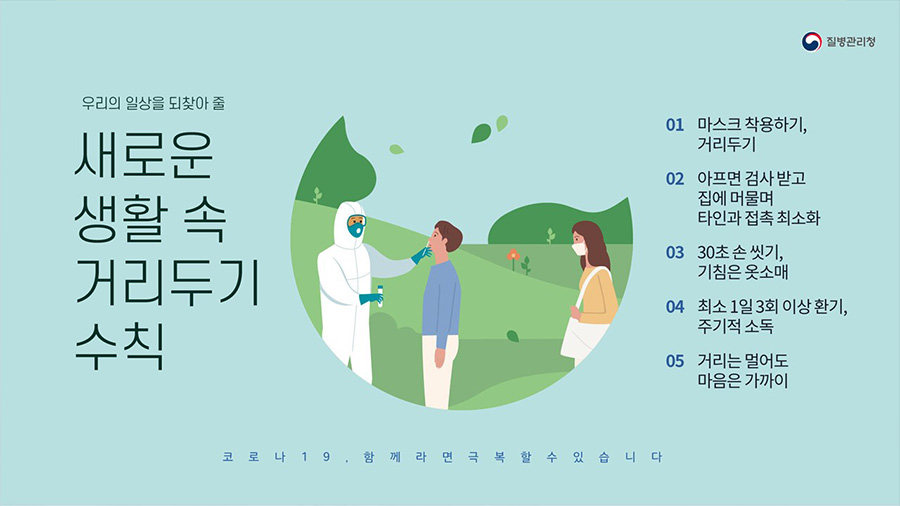 질병관리청

우리의 일상을 되찾아 줄

새로운 생활 속 거리두기 수칙

01 마스크 착용하기, 거리두기

02 아프면 검사 받고 집에 머물며 타인과 접촉 최소화

03 30초 손 씻기, 기침은 옷소매

04 최소 1일 3회 이상 환기, 주기적 소독

05 거리는 멀어도 마음은 가까이

코로나19, 함께라면 극복할 수 있습니다